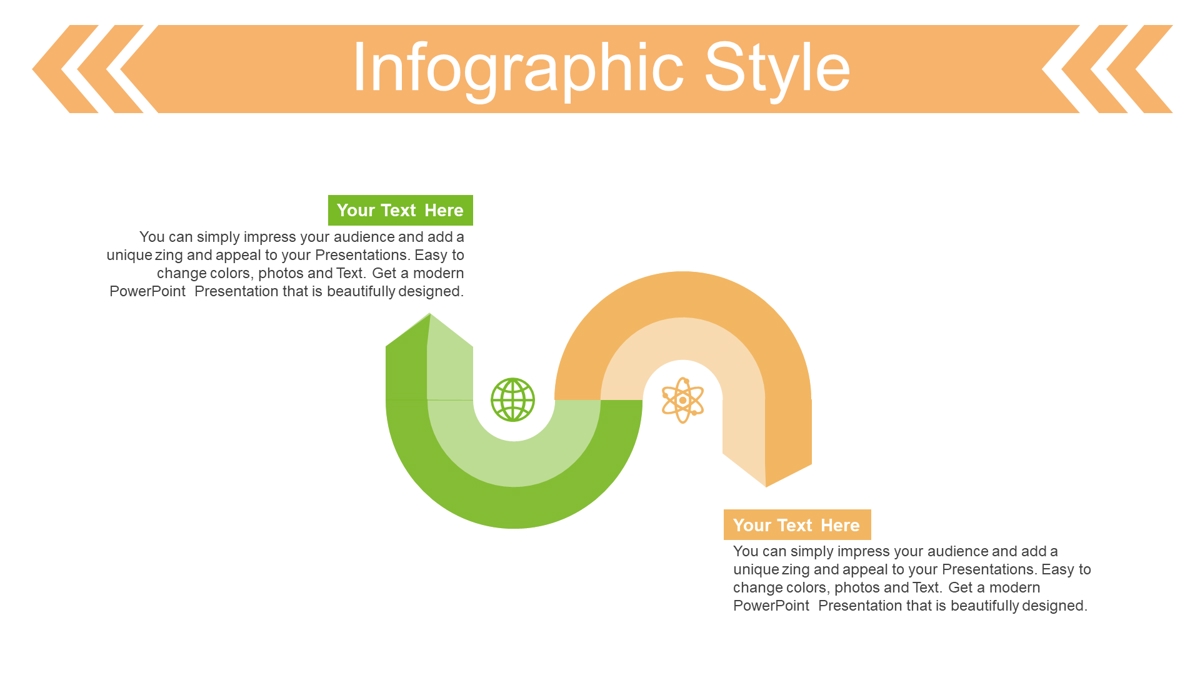 Infographic Style

Your Text Here

You can simply impress your audience and add a unique zing and appeal to your Presentations. Easy to change colors, photos and Text. Get a modern PowerPoint Presentation that is beautifully designed.

Your Text Here

You can simply impress your audience and add a unique zing and appeal to your Presentations. Easy to change colors, photos and Text. Get a modern PowerPoint Presentation that is beautifully designed.